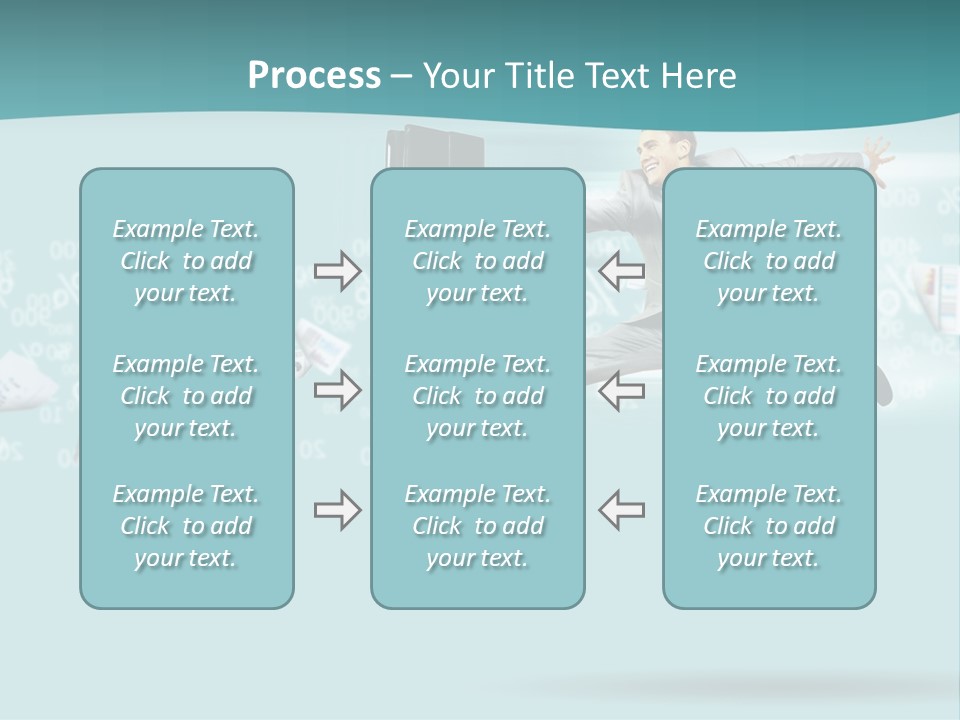 Process – Your Title Text Here

Example Text. Click to add your text.

Example Text. Click to add your text.

Example Text. Click to add your text.

Example Text. Click to add your text.

Example Text. Click to add your text.

Example Text. Click to add your text.

Example Text. Click to add your text.

Example Text. Click to add your text.

Example Text. Click to add your text.